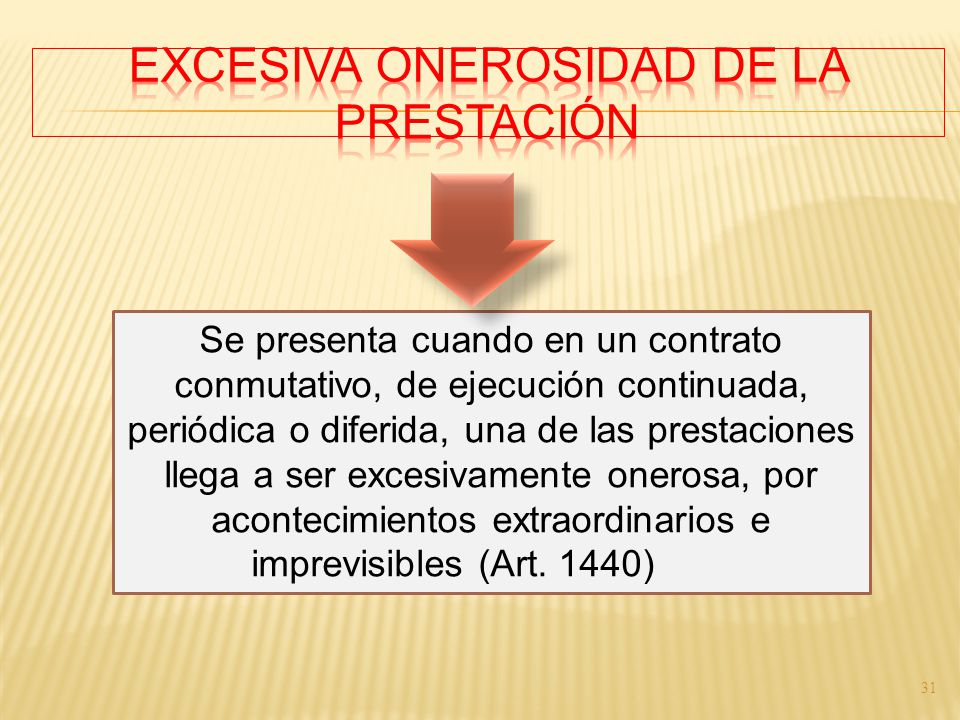 EXCESIVA ONEROSIDAD DE LA PRESTACIÓN

Se presenta cuando en un contrato conmutativo, de ejecución continuada, periódica o diferida, una de las prestaciones llega a ser excesivamente onerosa, por acontecimientos extraordinarios e imprevisibles (Art. 1440)

31